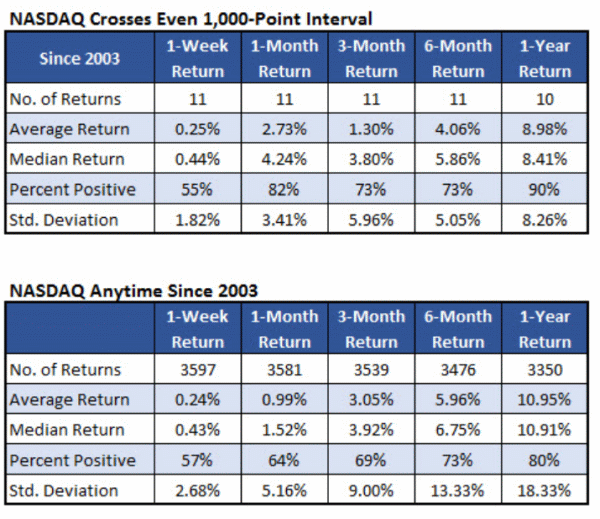 NASDAQ Crosses Even 1,000-Point Interval

| Since 2003 | 1-Week Return | 1-Month Return | 3-Month Return | 6-Month Return | 1-Year Return |
|---|---|---|---|---|---|
| No. of Returns | 11 | 11 | 11 | 11 | 10 |
| Average Return | 0.25% | 2.73% | 1.30% | 4.06% | 8.98% |
| Median Return | 0.44% | 4.24% | 3.80% | 5.86% | 8.41% |
| Percent Positive | 55% | 82% | 73% | 73% | 90% |
| Std. Deviation | 1.82% | 3.41% | 5.96% | 5.05% | 8.26% |

NASDAQ Anytime Since 2003

| | 1-Week Return | 1-Month Return | 3-Month Return | 6-Month Return | 1-Year Return |
|---|---|---|---|---|---|
| No. of Returns | 3597 | 3581 | 3539 | 3476 | 3350 |
| Average Return | 0.24% | 0.99% | 3.05% | 5.96% | 10.95% |
| Median Return | 0.43% | 1.52% | 3.92% | 6.75% | 10.91% |
| Percent Positive | 57% | 64% | 69% | 73% | 80% |
| Std. Deviation | 2.68% | 5.16% | 9.00% | 13.33% | 18.33% |